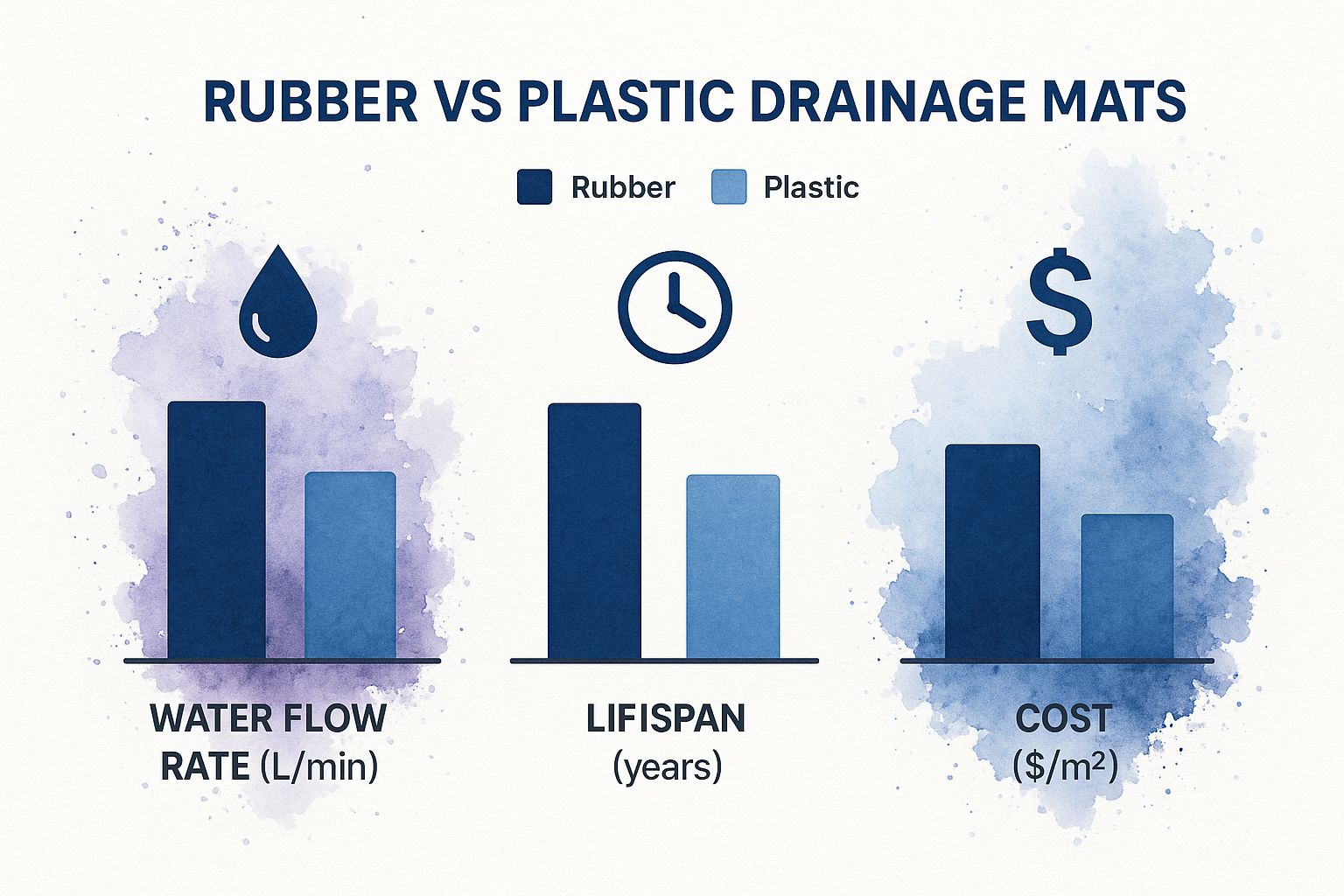 RUBBER VS PLASTIC DRAINAGE MATS

Rubber Plastic

$

WATER FLOW RATE (L/min)

LIFISPAN (years)

COST ($/m²)